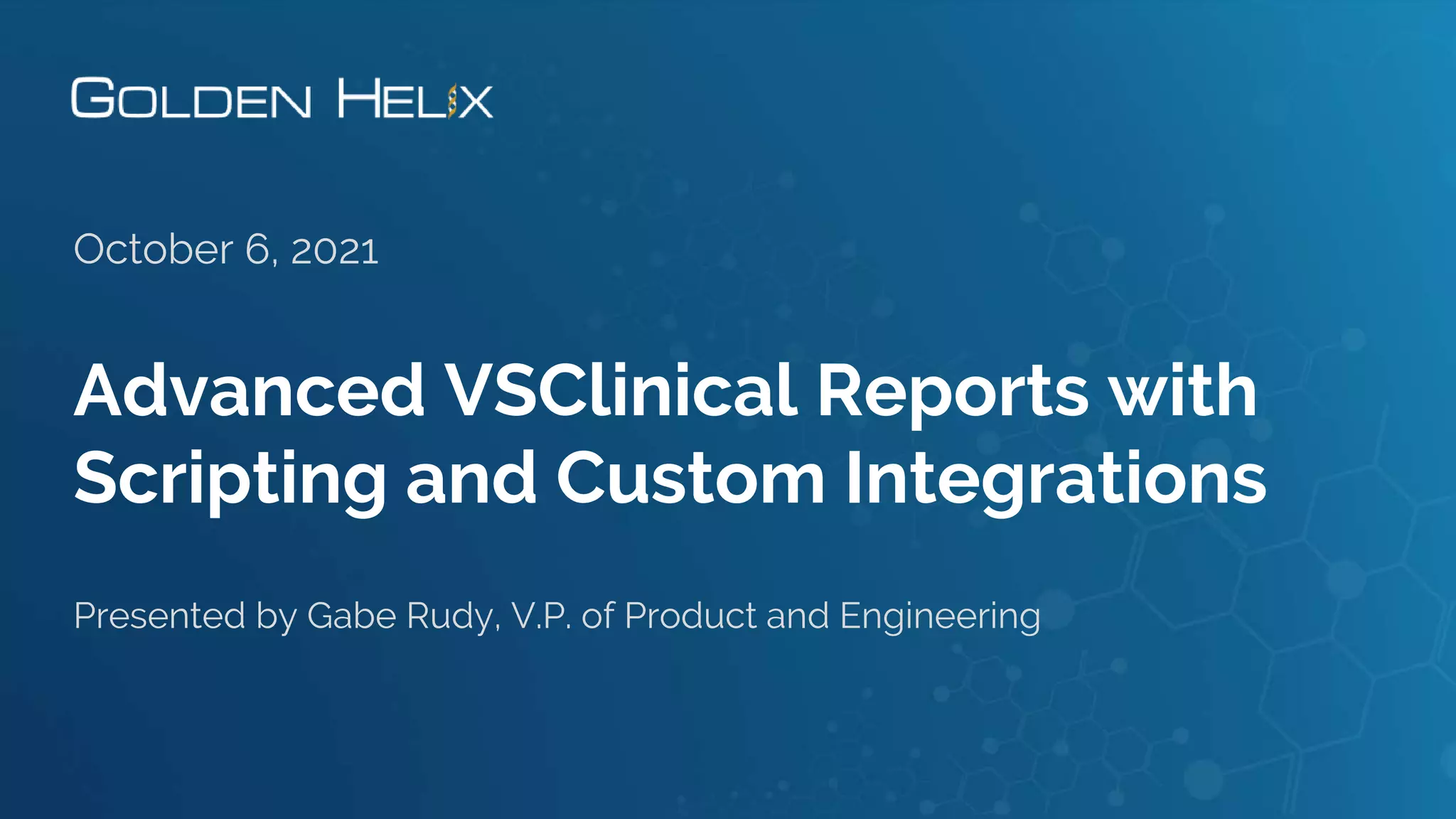 GOLDEN HELIX

October 6, 2021

Advanced VSClinical Reports with Scripting and Custom Integrations

Presented by Gabe Rudy, V.P. of Product and Engineering